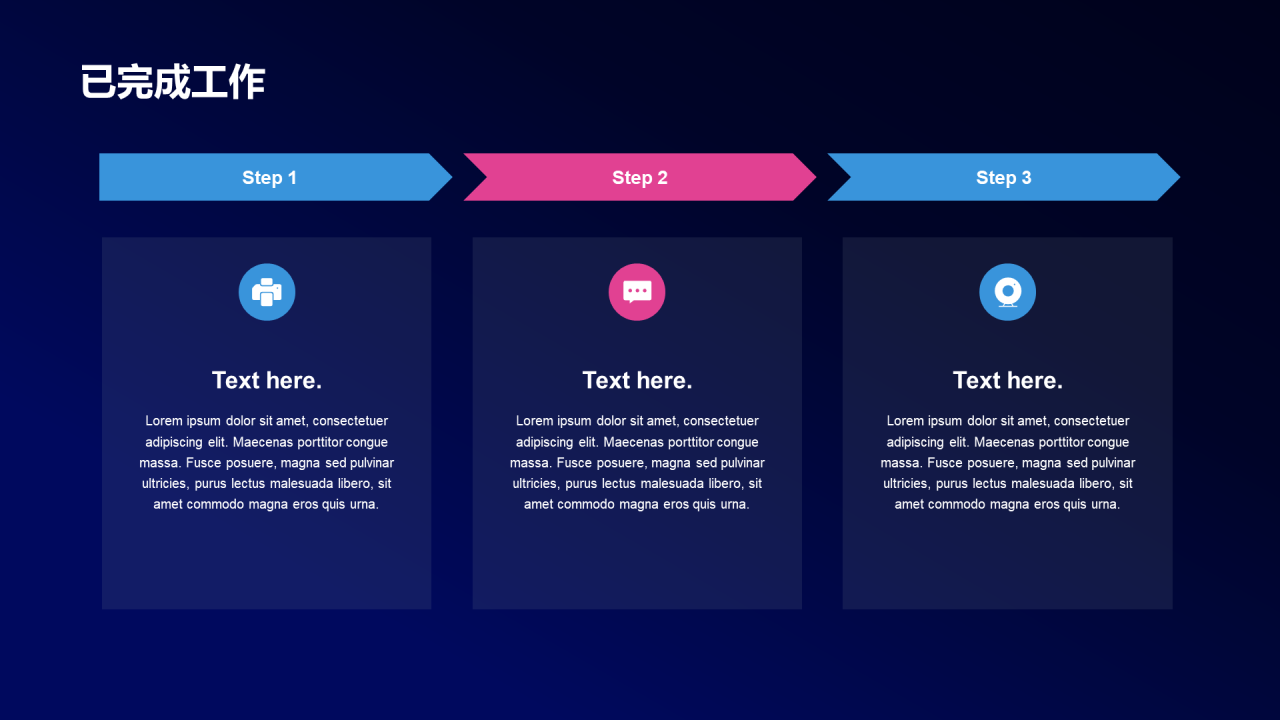 已完成工作

Step 1

Step 2

Step 3

Text here.

Lorem ipsum dolor sit amet, consectetuer adipiscing elit. Maecenas porttitor congue massa. Fusce posuere, magna sed pulvinar ultricies, purus lectus malesuada libero, sit amet commodo magna eros quis urna.

Text here.

Lorem ipsum dolor sit amet, consectetuer adipiscing elit. Maecenas porttitor congue massa. Fusce posuere, magna sed pulvinar ultricies, purus lectus malesuada libero, sit amet commodo magna eros quis urna.

Text here.

Lorem ipsum dolor sit amet, consectetuer adipiscing elit. Maecenas porttitor congue massa. Fusce posuere, magna sed pulvinar ultricies, purus lectus malesuada libero, sit amet commodo magna eros quis urna.